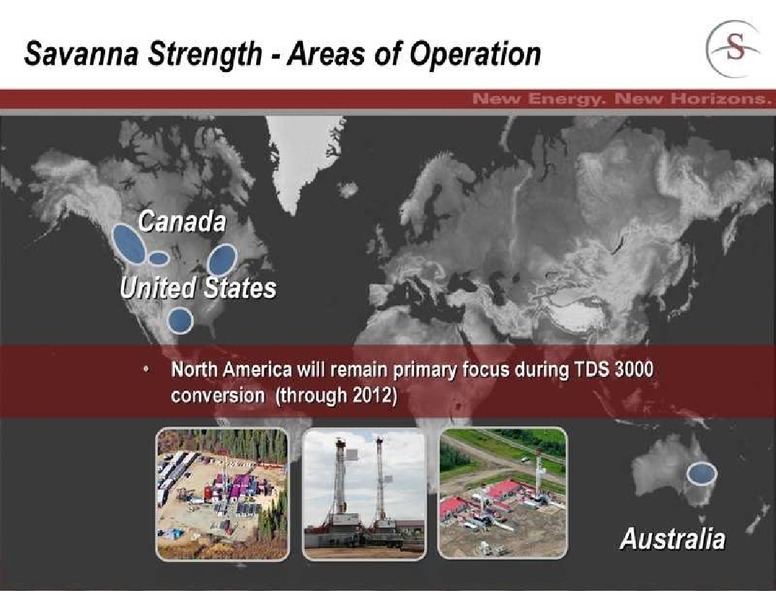 Savanna Strength - Areas of Operation

S

New Energy. New Horizons.

Canada

United States

• North America will remain primary focus during TDS 3000 conversion (through 2012)

Australia